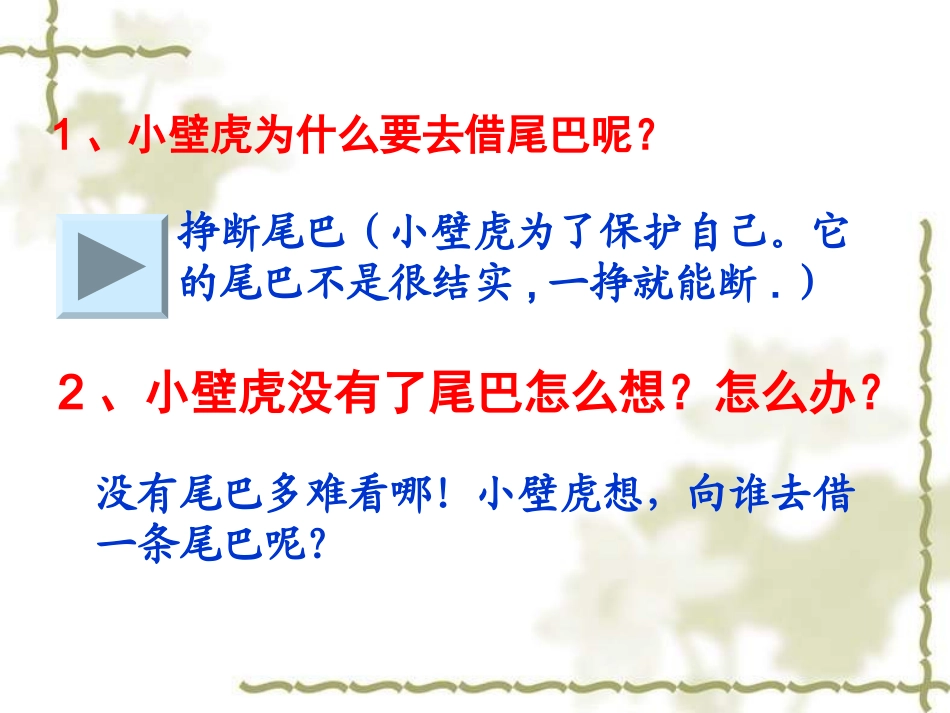 1、小壁虎为什么要去借尾巴呢？

挣断尾巴（小壁虎为了保护自己。它的尾巴不是很结实，一挣就能断．）

2、小壁虎没有了尾巴怎么想？怎么办？

没有尾巴多难看哪！小壁虎想，向谁去借一条尾巴呢？